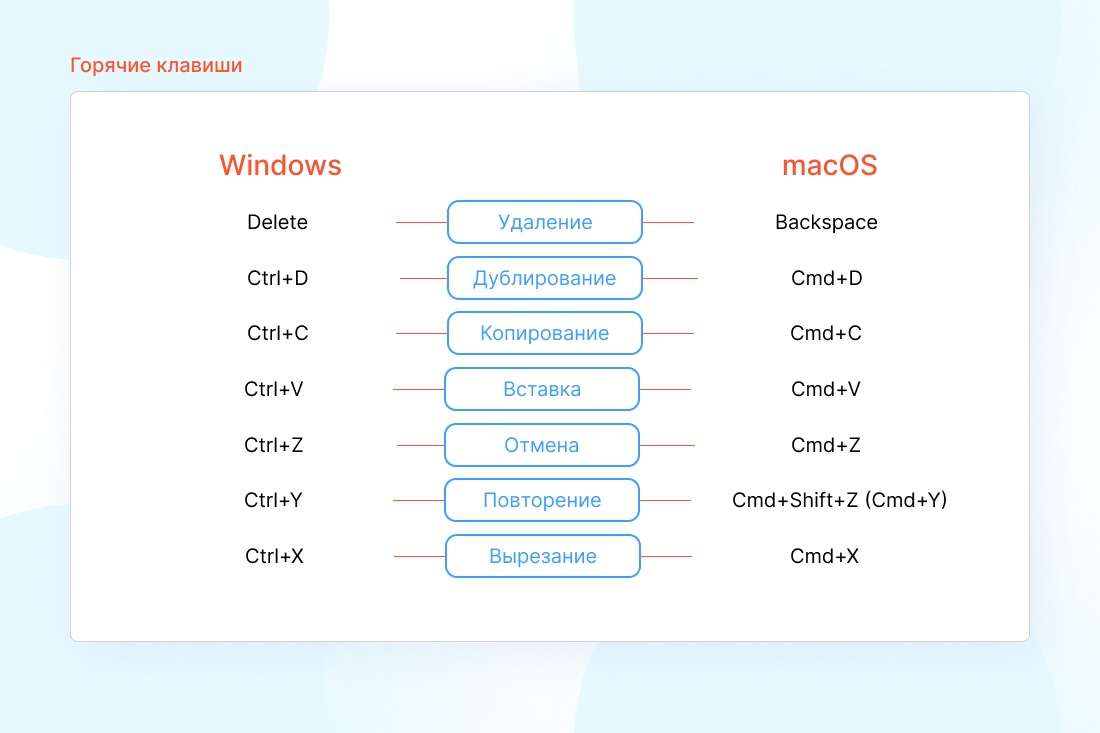 Горячие клавиши

| Windows | | macOS |
|---|---|---|
| Delete | Удаление | Backspace |
| Ctrl+D | Дублирование | Cmd+D |
| Ctrl+C | Копирование | Cmd+C |
| Ctrl+V | Вставка | Cmd+V |
| Ctrl+Z | Отмена | Cmd+Z |
| Ctrl+Y | Повторение | Cmd+Shift+Z (Cmd+Y) |
| Ctrl+X | Вырезание | Cmd+X |